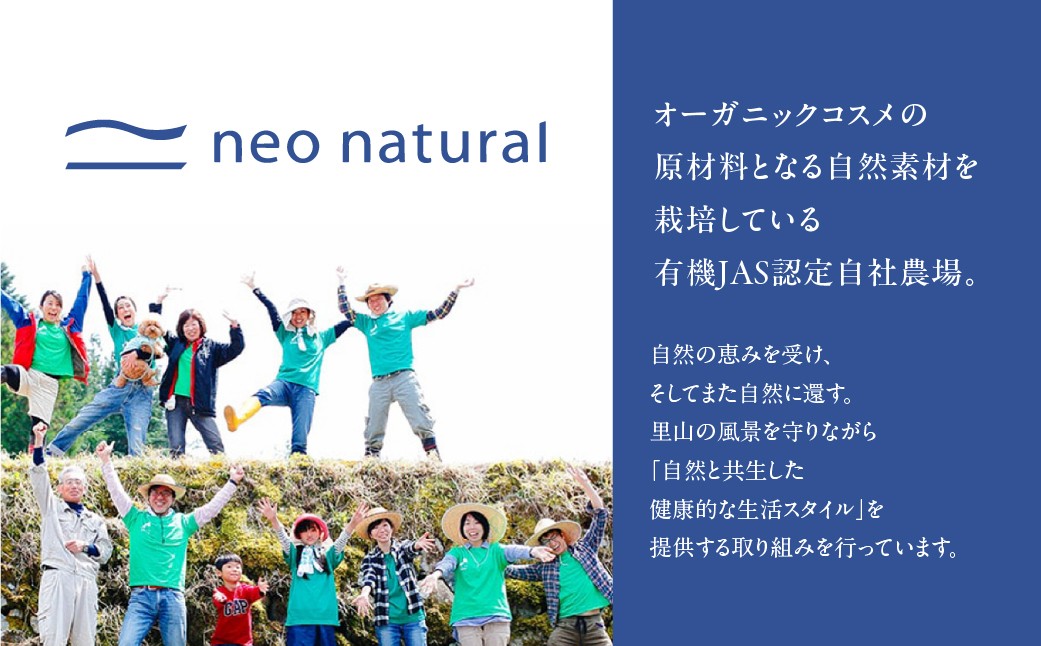 neo natural

オーガニックコスメの
原材料となる自然素材を
栽培している
有機JAS認定自社農場。

自然の恵みを受け、
そしてまた自然に還す。
里山の風景を守りながら
「自然と共生した
健康的な生活スタイル」を
提供する取り組みを行っています。

GAP